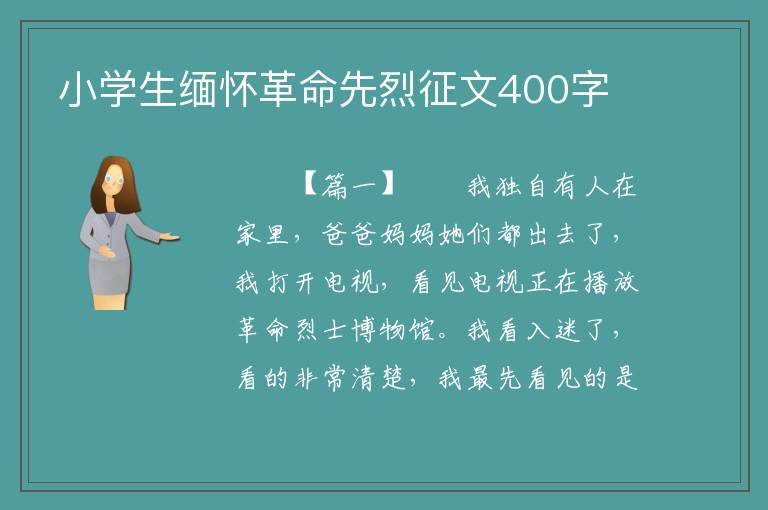 小学生缅怀革命先烈征文400字

【篇一】　　我独自有人在家里，爸爸妈妈她们都出去了，我打开电视，看见电视正在播放革命烈士博物馆。我看入迷了，看的非常清楚，我最先看见的是